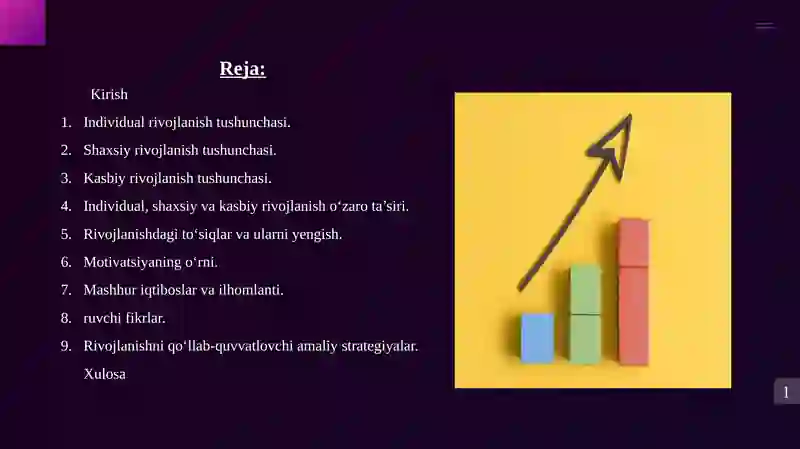 Reja:

Kirish

1. Individual rivojlanish tushunchasi.
2. Shaxsiy rivojlanish tushunchasi.
3. Kasbiy rivojlanish tushunchasi.
4. Individual, shaxsiy va kasbiy rivojlanish o‘zaro ta’siri.
5. Rivojlanishdagi to‘siqlar va ularni yengish.
6. Motivatsiyaning o‘rni.
7. Mashhur iqtiboslar va ilhomlanti.
8. ruvchi fikrlar.
9. Rivojlanishni qo‘llab-quvvatlovchi amaliy strategiyalar.

Xulosa

1